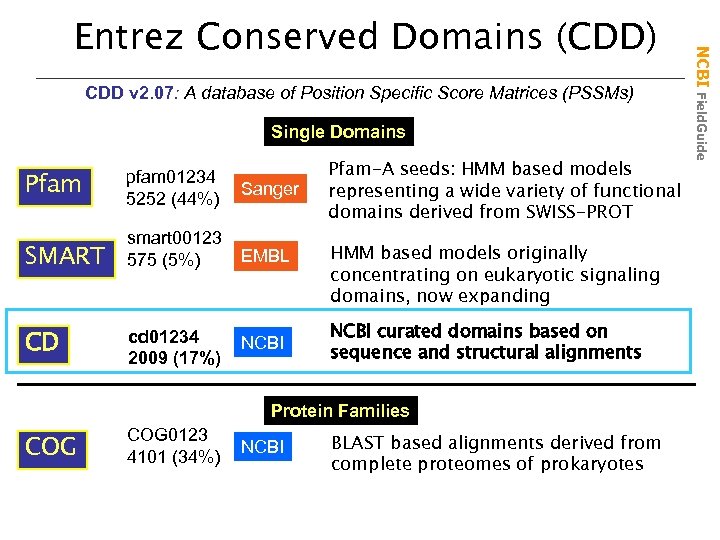 Entrez Conserved Domains (CDD)

NCBI FieldGuide

CDD v2.07: A database of Position Specific Score Matrices (PSSMs)

Single Domains

Pfam pfam01234 5252 (44%) Sanger Pfam-A seeds: HMM based models representing a wide variety of functional domains derived from SWISS-PROT

SMART smart00123 575 (5%) EMBL HMM based models originally concentrating on eukaryotic signaling domains, now expanding

CD cd01234 2009 (17%) NCBI NCBI curated domains based on sequence and structural alignments

Protein Families

COG COG0123 4101 (34%) NCBI BLAST based alignments derived from complete proteomes of prokaryotes